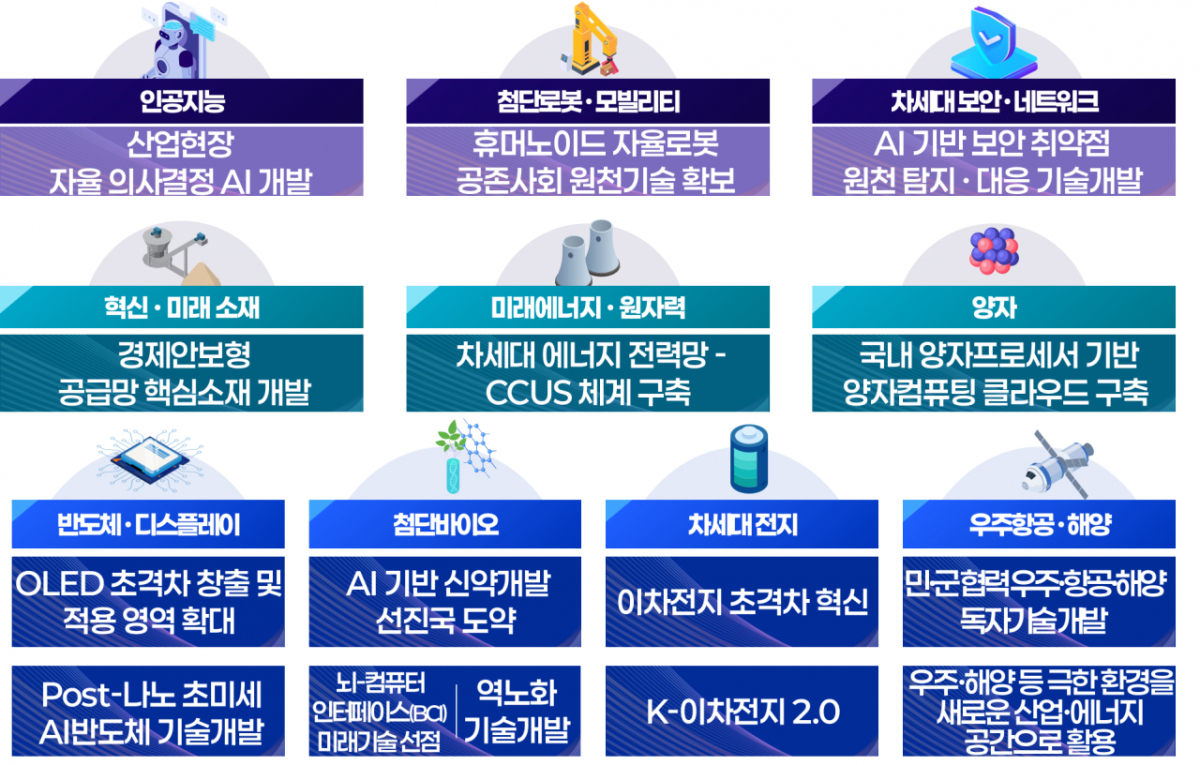 인공지능

산업현장
자율 의사결정 AI 개발

첨단로봇·모빌리티

휴머노이드 자율로봇
공존사회 원천기술 확보

차세대 보안·네트워크

AI 기반 보안 취약점
원천 탐지·대응 기술개발

혁신·미래 소재

경제안보형
공급망 핵심소재 개발

미래에너지·원자력

차세대 에너지 전력망 -
CCUS 체계 구축

양자

국내 양자프로세서 기반
양자컴퓨팅 클라우드 구축

반도체·디스플레이

OLED 초격차 창출 및
적용 영역 확대

Post-나노 초미세
AI반도체 기술개발

첨단바이오

AI 기반 신약개발
선진국 도약

뇌-컴퓨터
인터페이스(BCI)
미래기술 선점

역노화
기술개발

차세대 전지

이차전지 초격차 혁신

K-이차전지 2.0

우주항공·해양

민군협력우주·항공해양
독자기술개발

우주·해양 등 극한 환경을
새로운 산업·에너지
공간으로 활용